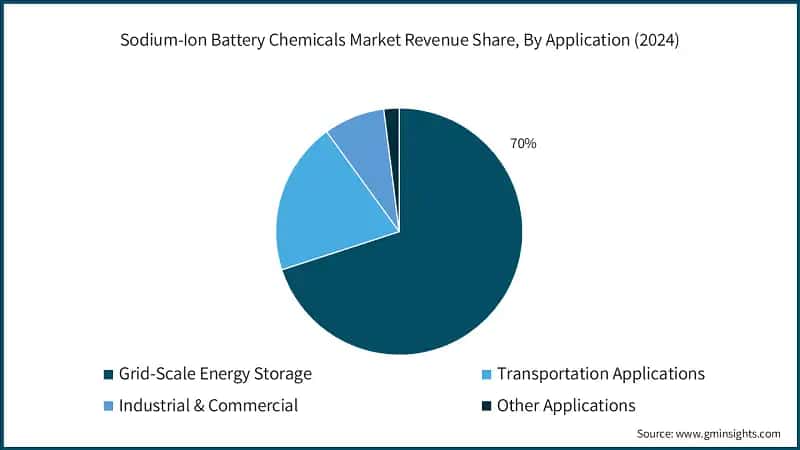 Sodium-Ion Battery Chemicals Market Revenue Share, By Application (2024)

70%

Grid-Scale Energy Storage
Transportation Applications
Industrial & Commercial
Other Applications

Source: www.gminsights.com